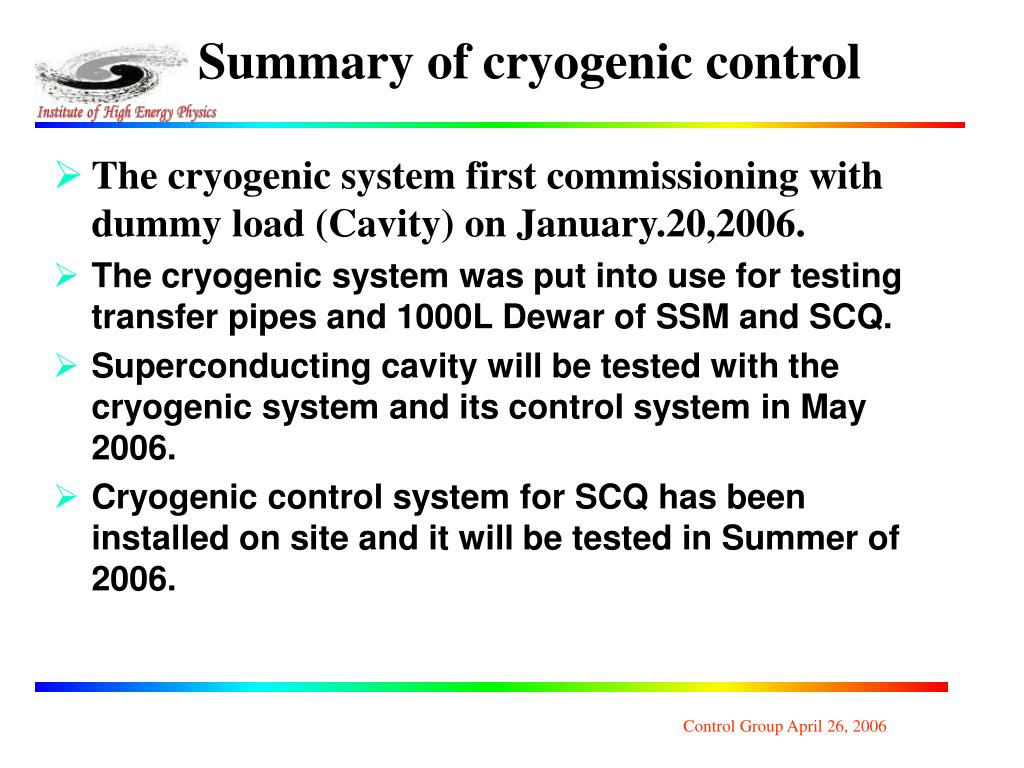 Institute of High Energy Physics

Summary of cryogenic control

➢ The cryogenic system first commissioning with dummy load (Cavity) on January.20,2006.

➢ The cryogenic system was put into use for testing transfer pipes and 1000L Dewar of SSM and SCQ.

➢ Superconducting cavity will be tested with the cryogenic system and its control system in May 2006.

➢ Cryogenic control system for SCQ has been installed on site and it will be tested in Summer of 2006.

Control Group April 26, 2006